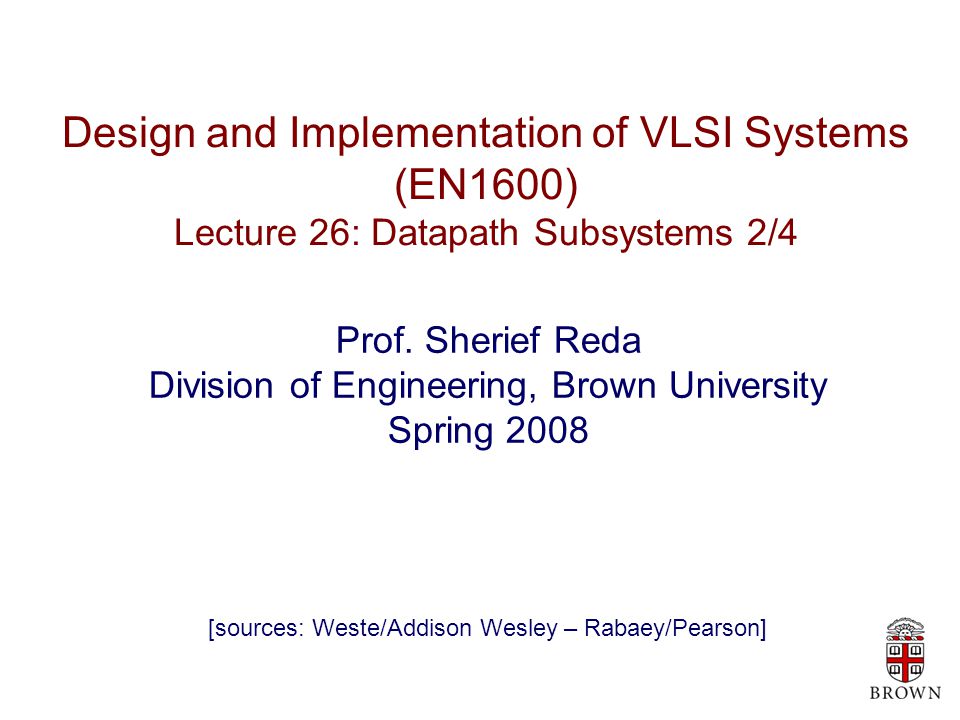 Design and Implementation of VLSI Systems (EN1600)
Lecture 26: Datapath Subsystems 2/4

Prof. Sherief Reda
Division of Engineering, Brown University
Spring 2008

[sources: Weste/Addison Wesley – Rabaey/Pearson]

BROWN